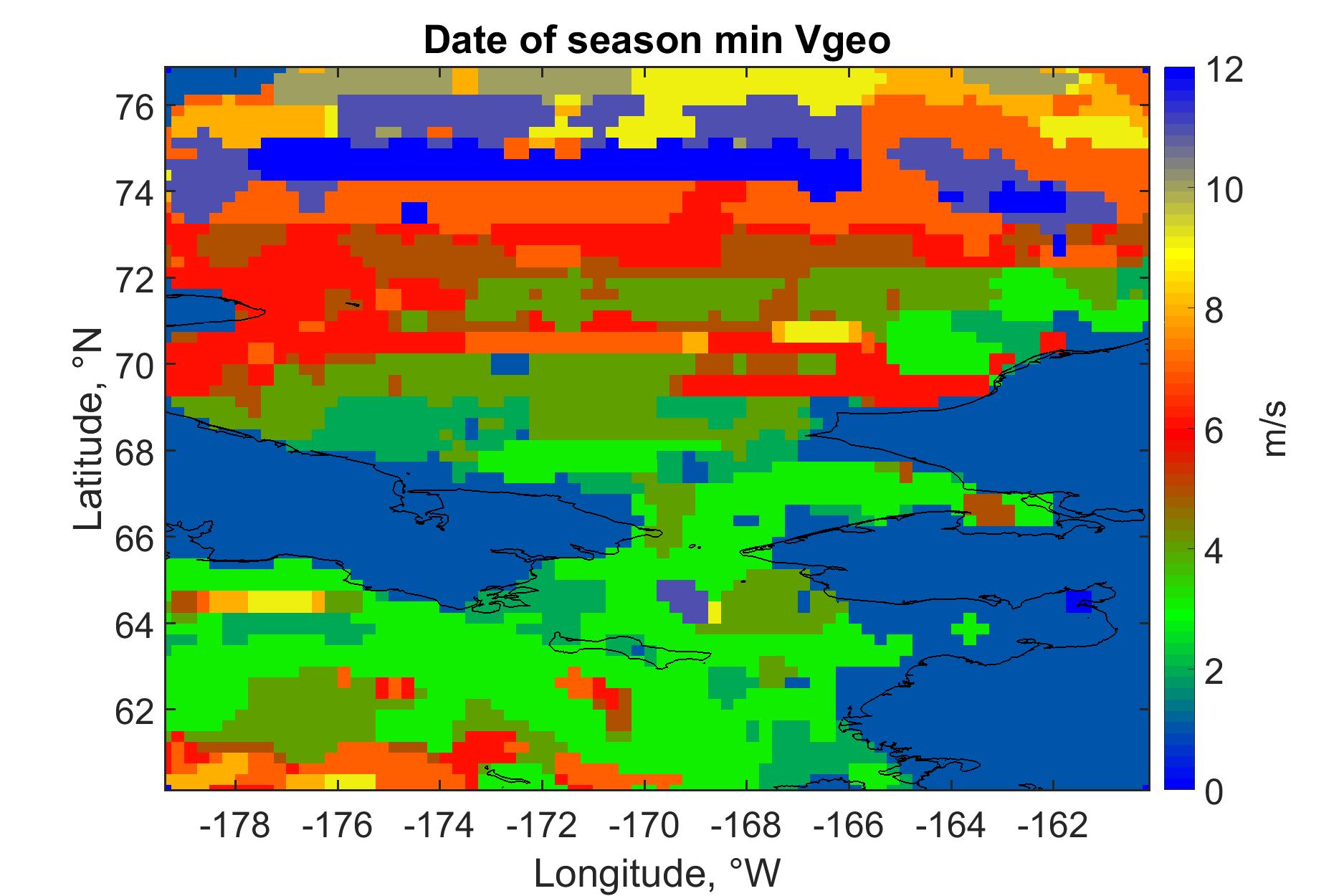 Date of season min Vgeo

Latitude, °N

76
74
72
70
68
66
64
62

-178
-176
-174
-172
-170
-168
-166
-164
-162

Longitude, °W

12
10
8
6
4
2
0

m/s